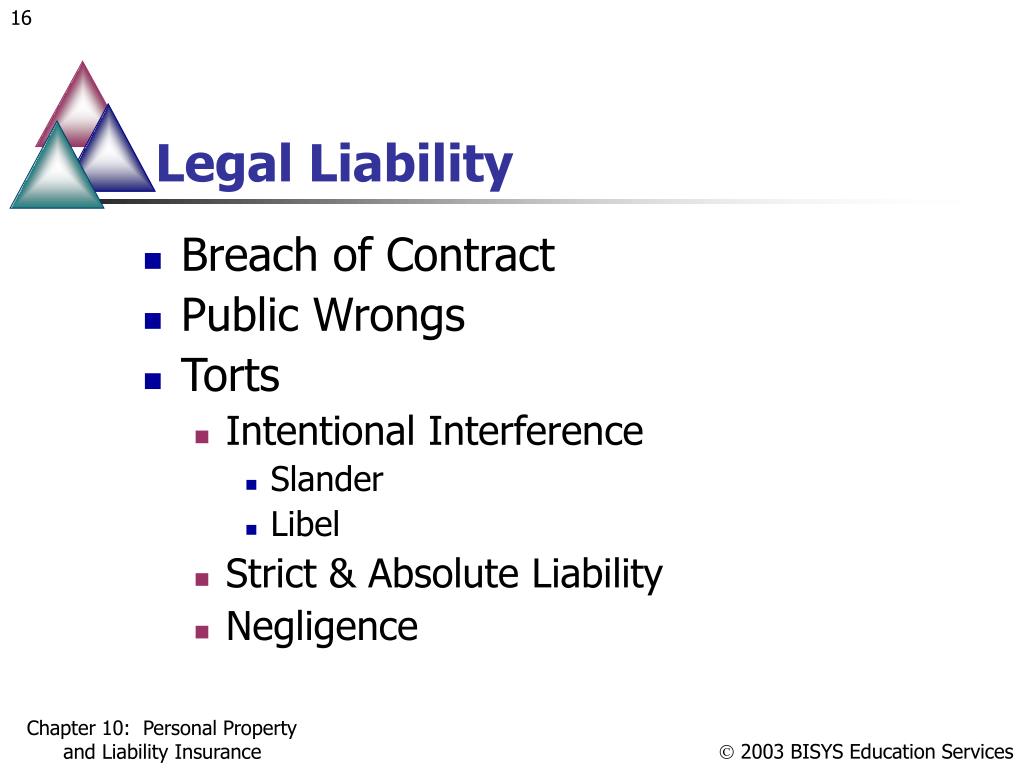 16

Legal Liability

- Breach of Contract
- Public Wrongs
- Torts
  - Intentional Interference
    - Slander
    - Libel
  - Strict & Absolute Liability
  - Negligence

Chapter 10: Personal Property and Liability Insurance

© 2003 BISYS Education Services